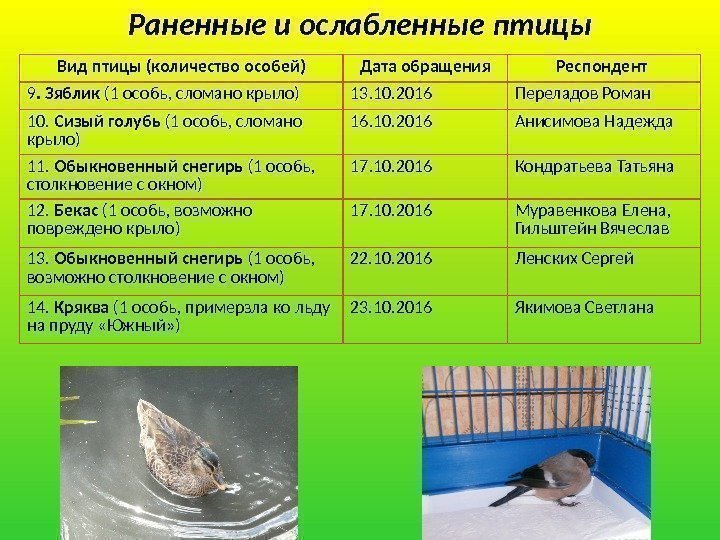 Раненные и ослабленные птицы

| Вид птицы (количество особей) | Дата обращения | Респондент |
|---|---|---|
| 9. Зяблик (1 особь, сломано крыло) | 13.10.2016 | Переладов Роман |
| 10. Сизый голубь (1 особь, сломано крыло) | 16.10.2016 | Анисимова Надежда |
| 11. Обыкновенный снегирь (1 особь, столкновение с окном) | 17.10.2016 | Кондратьева Татьяна |
| 12. Бекас (1 особь, возможно повреждено крыло) | 17.10.2016 | Муравенкова Елена, Гильштейн Вячеслав |
| 13. Обыкновенный снегирь (1 особь, возможно столкновение с окном) | 22.10.2016 | Ленских Сергей |
| 14. Кряква (1 особь, примерзла ко льду на пруду «Южный») | 23.10.2016 | Якимова Светлана |